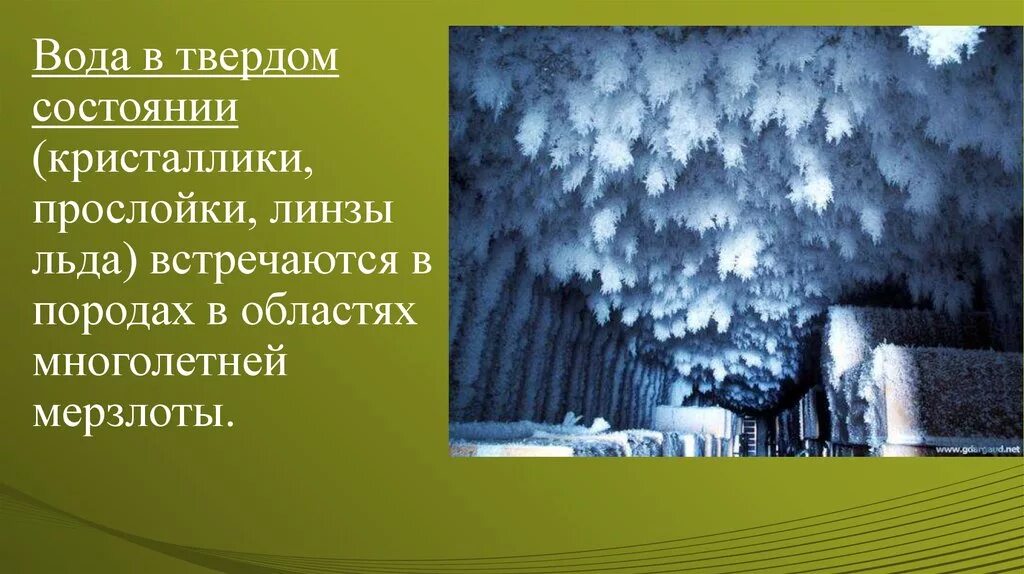 Вода в твердом состоянии (кристаллики, прослойки, линзы льда) встречаются в породах в областях многолетней мерзлоты.

www.gdargaud.net